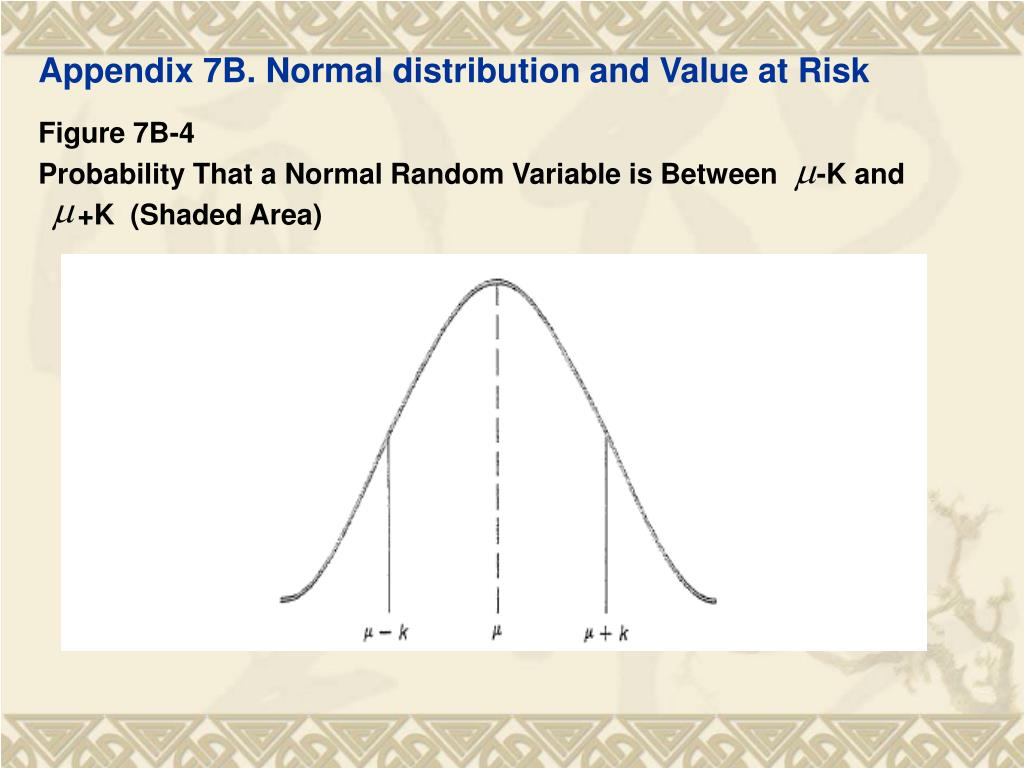 Appendix 7B. Normal distribution and Value at Risk

Figure 7B-4
Probability That a Normal Random Variable is Between $\mu$-K and $\mu$+K (Shaded Area)

$\mu - k$
$\mu$
$\mu + k$